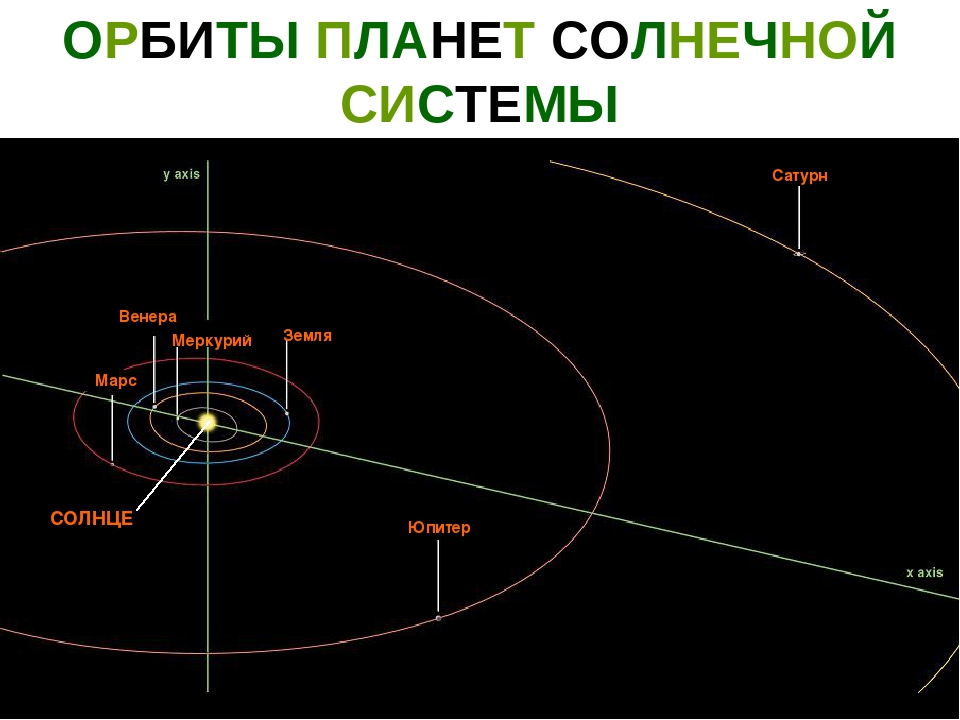 ОРБИТЫ ПЛАНЕТ СОЛНЕЧНОЙ СИСТЕМЫ

y axis

Сатурн

Венера

Меркурий

Земля

Марс

СОЛНЦЕ

Юпитер

x axis